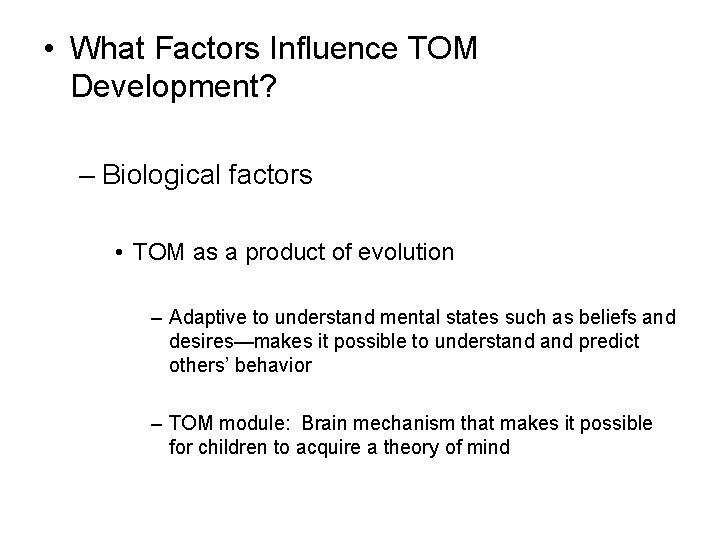 • What Factors Influence TOM Development?

– Biological factors

• TOM as a product of evolution

– Adaptive to understand mental states such as beliefs and desires—makes it possible to understand and predict others' behavior

– TOM module:  Brain mechanism that makes it possible for children to acquire a theory of mind